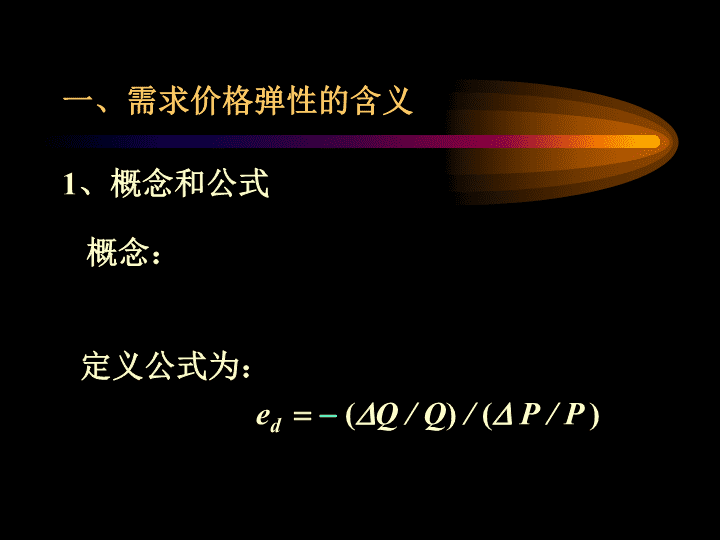 一、需求价格弹性的含义

1、概念和公式

概念：

定义公式为：

$e_d = -(\Delta Q / Q) / (\Delta P / P)$